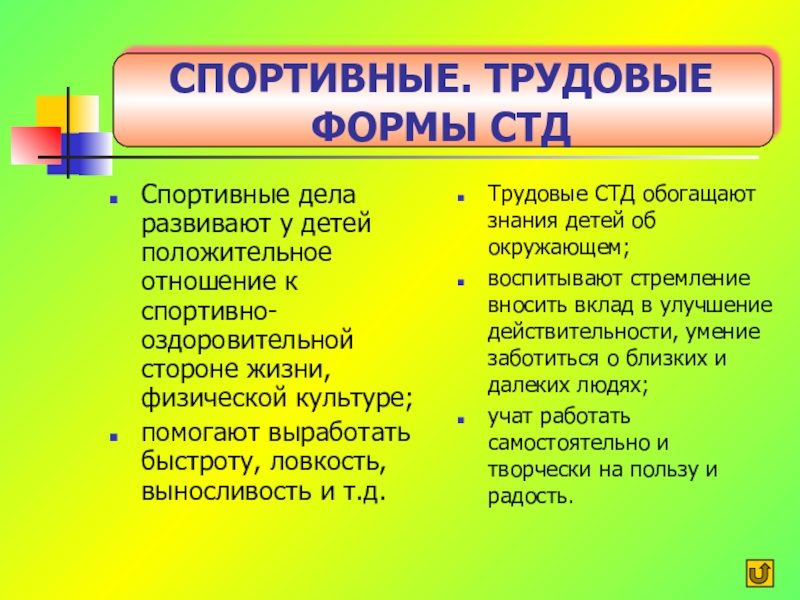 СПОРТИВНЫЕ. ТРУДОВЫЕ ФОРМЫ СТД

Спортивные дела развивают у детей положительное отношение к спортивно-оздоровительной стороне жизни, физической культуре;

помогают выработать быстроту, ловкость, выносливость и т.д.

Трудовые СТД обогащают знания детей об окружающем;

воспитывают стремление вносить вклад в улучшение действительности, умение заботиться о близких и далеких людях;

учат работать самостоятельно и творчески на пользу и радость.